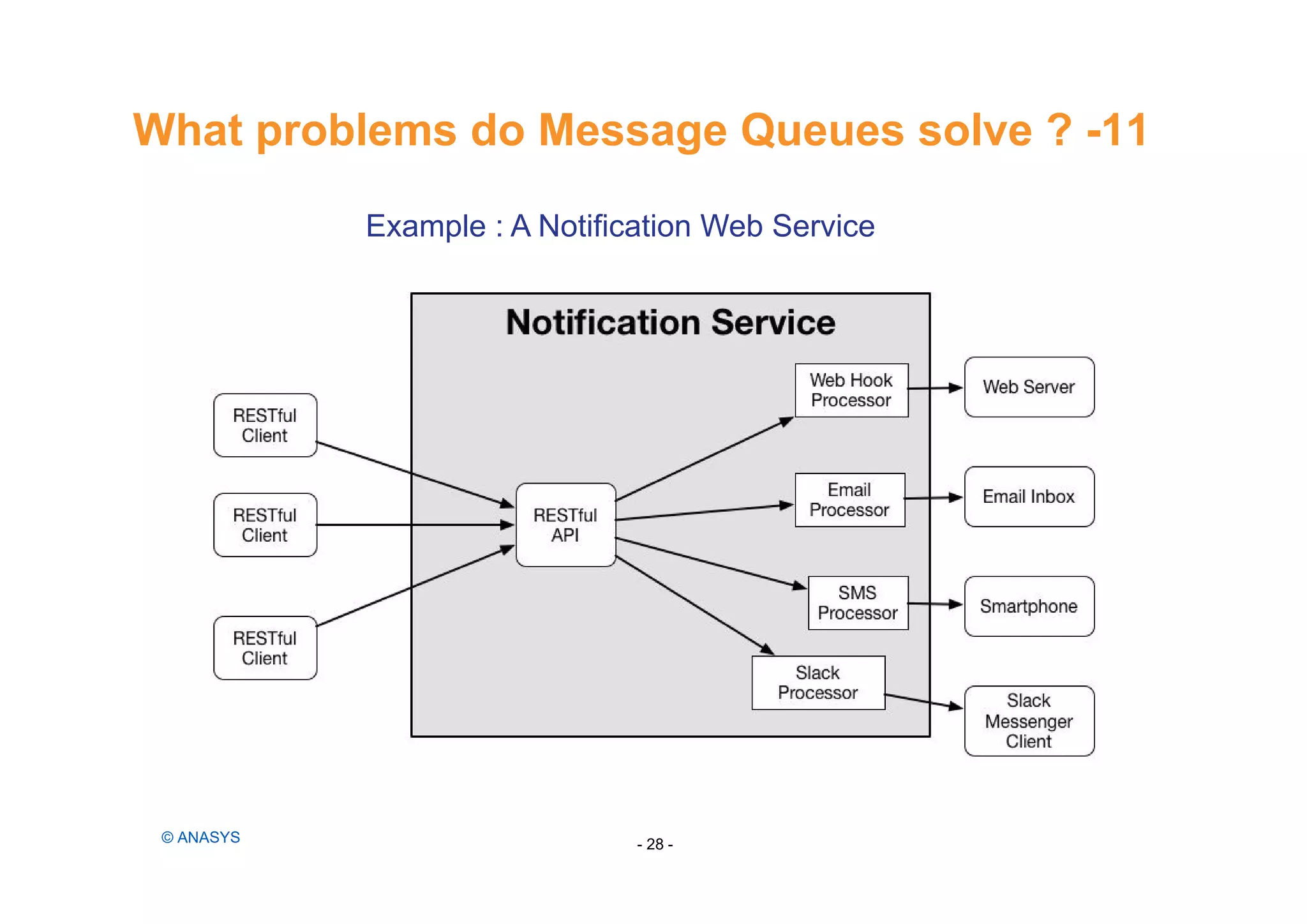 What problems do Message Queues solve ? -11

Example : A Notification Web Service

Notification Service

RESTful Client

RESTful Client

RESTful Client

RESTful API

Web Hook Processor

Email Processor

SMS Processor

Slack Processor

Web Server

Email Inbox

Smartphone

Slack Messenger Client

© ANASYS

- 28 -